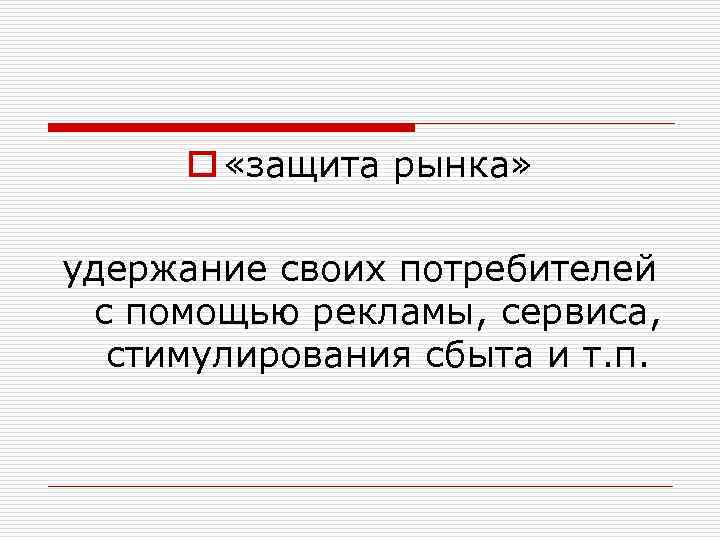 «защита рынка»

удержание своих потребителей с помощью рекламы, сервиса, стимулирования сбыта и т.п.